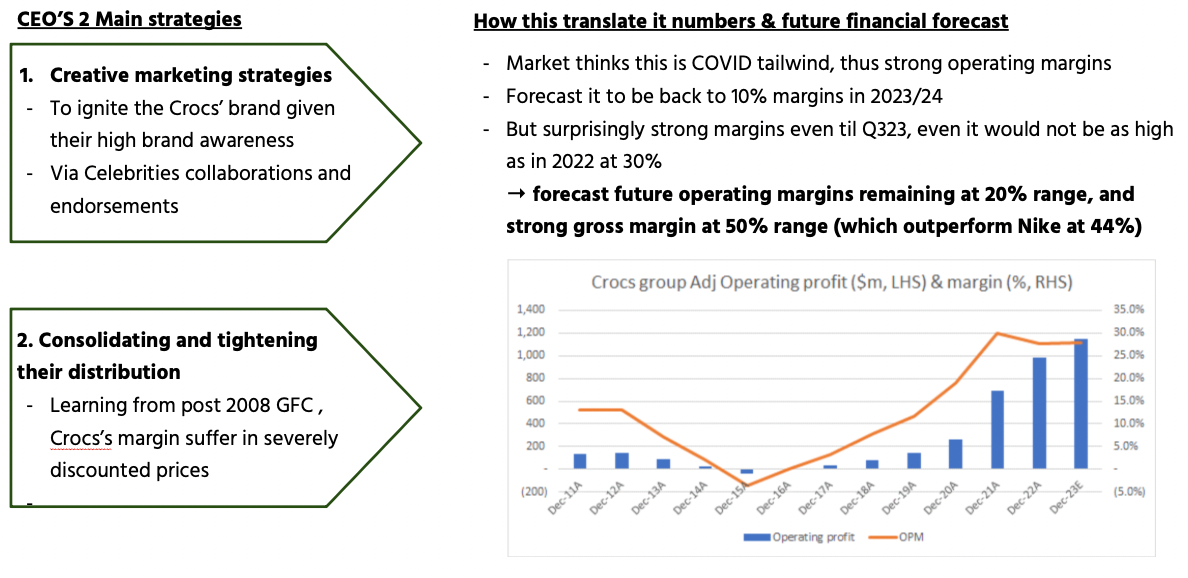 CEO'S 2 Main strategies

1. Creative marketing strategies
- To ignite the Crocs' brand given their high brand awareness
- Via Celebrities collaborations and endorsements

2. Consolidating and tightening their distribution
- Learning from post 2008 GFC , Crocs's margin suffer in severely discounted prices
-

How this translate it numbers & future financial forecast

- Market thinks this is COVID tailwind, thus strong operating margins
- Forecast it to be back to 10% margins in 2023/24
- But surprisingly strong margins even til Q323, even it would not be as high as in 2022 at 30%

→ forecast future operating margins remaining at 20% range, and strong gross margin at 50% range (which outperform Nike at 44%)

Crocs group Adj Operating profit ($m, LHS) & margin (%, RHS)

1,400
1,200
1,000
800
600
400
200
-
(200)

35.0%
30.0%
25.0%
20.0%
15.0%
10.0%
5.0%
-
(5.0%)

Dec-11A Dec-12A Dec-13A Dec-14A Dec-15A Dec-16A Dec-17A Dec-18A Dec-19A Dec-20A Dec-21A Dec-22A Dec-23E

Operating profit OPM